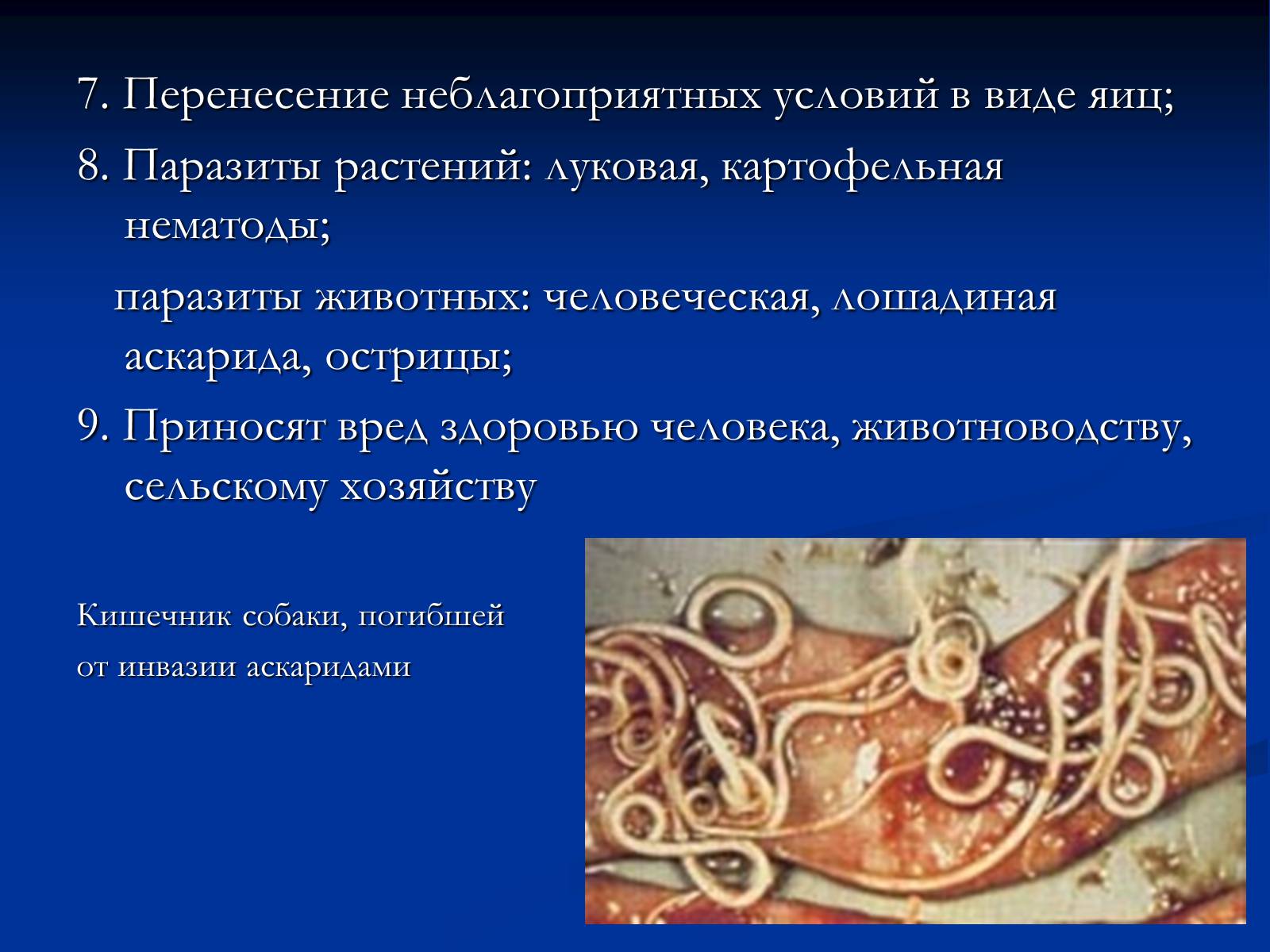 7. Перенесение неблагоприятных условий в виде яиц;

8. Паразиты растений: луковая, картофельная нематоды;

паразиты животных: человеческая, лошадиная аскарида, острицы;

9. Приносят вред здоровью человека, животноводству, сельскому хозяйству

Кишечник собаки, погибшей от инвазии аскаридами